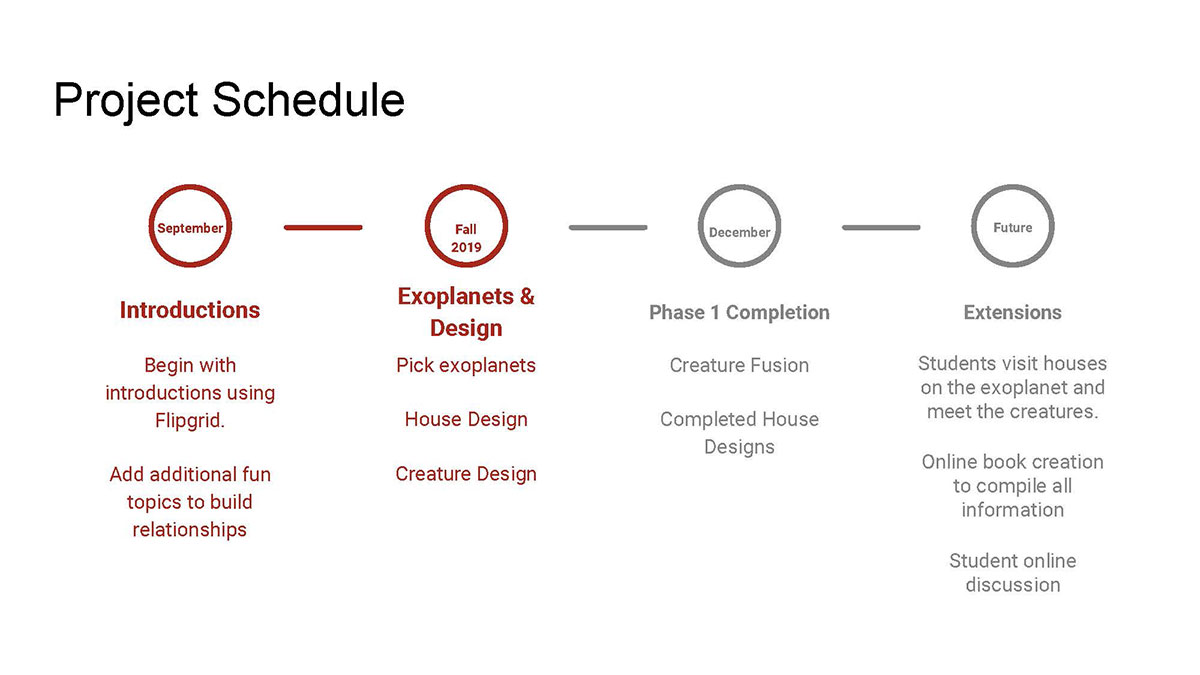 Project Schedule

September

Introductions

Begin with introductions using Flipgrid.

Add additional fun topics to build relationships

Fall 2019

Exoplanets & Design

Pick exoplanets

House Design

Creature Design

December

Phase 1 Completion

Creature Fusion

Completed House Designs

Future

Extensions

Students visit houses on the exoplanet and meet the creatures.

Online book creation to compile all information

Student online discussion